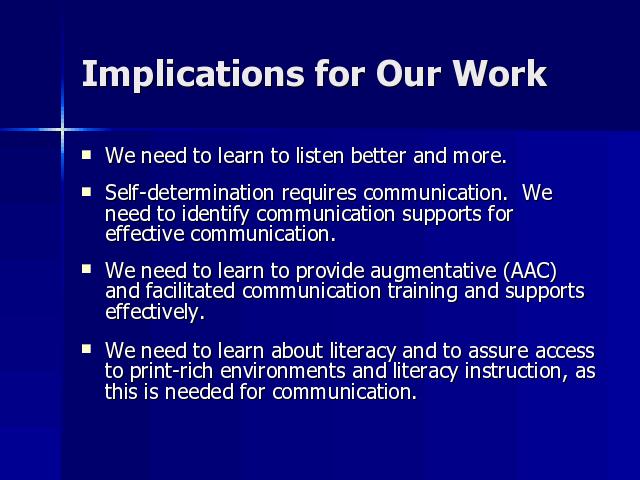 Implications for Our Work

▪ We need to learn to listen better and more.

▪ Self-determination requires communication. We need to identify communication supports for effective communication.

▪ We need to learn to provide augmentative (AAC) and facilitated communication training and supports effectively.

▪ We need to learn about literacy and to assure access to print-rich environments and literacy instruction, as this is needed for communication.